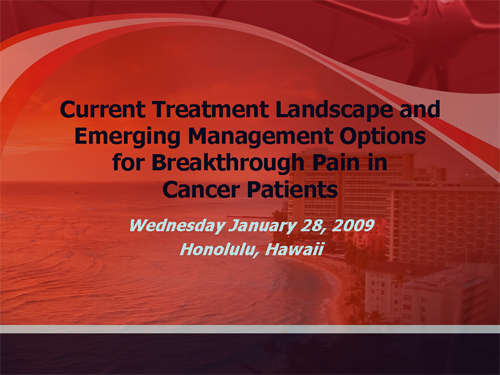 Current Treatment Landscape and Emerging Management Options for Breakthrough Pain in Cancer Patients

Wednesday January 28, 2009
Honolulu, Hawaii